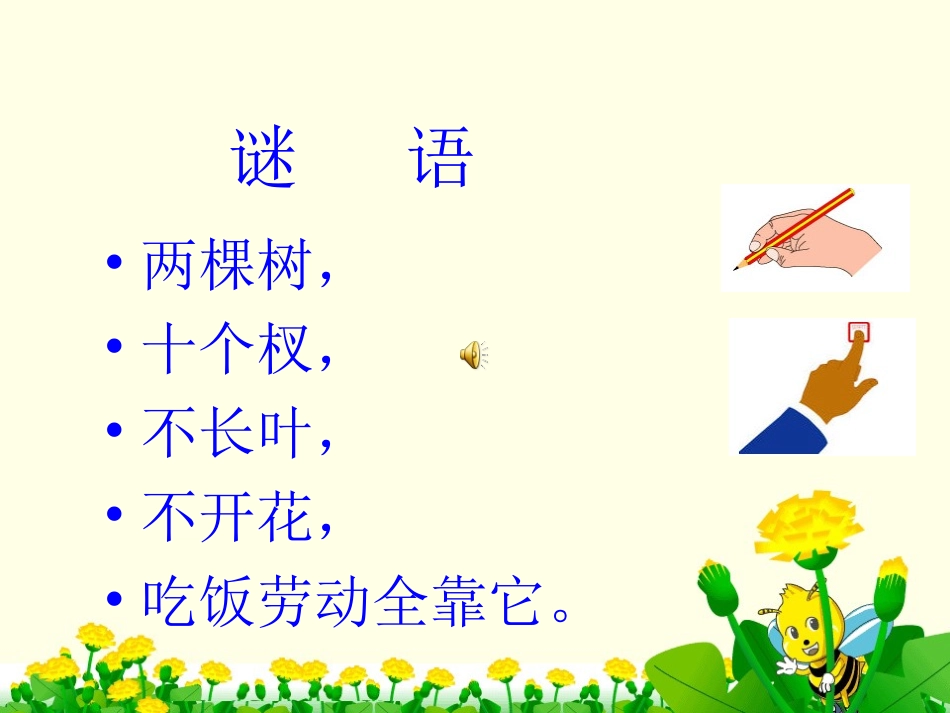 谜　语

• 两棵树，
• 十个杈，
• 不长叶，
• 不开花，
• 吃饭劳动全靠它。